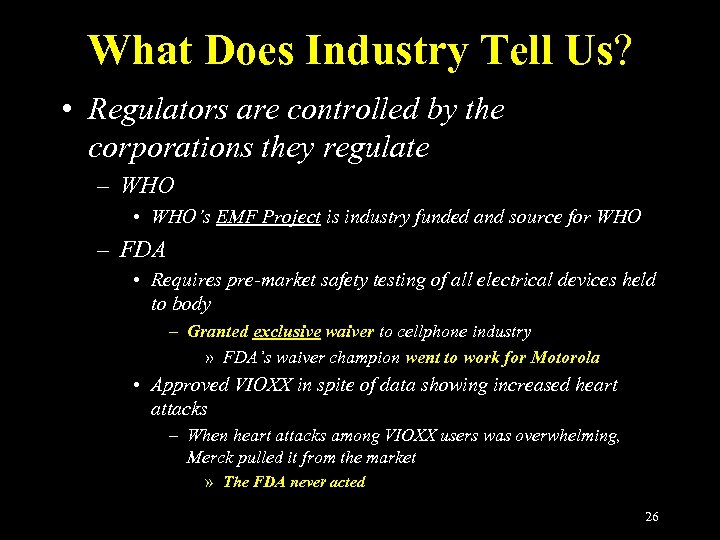 What Does Industry Tell Us?

• Regulators are controlled by the corporations they regulate

– WHO

• WHO's EMF Project is industry funded and source for WHO

– FDA

• Requires pre-market safety testing of all electrical devices held to body

– Granted exclusive waiver to cellphone industry

» FDA's waiver champion went to work for Motorola

• Approved VIOXX in spite of data showing increased heart attacks

– When heart attacks among VIOXX users was overwhelming, Merck pulled it from the market

» The FDA never acted

26